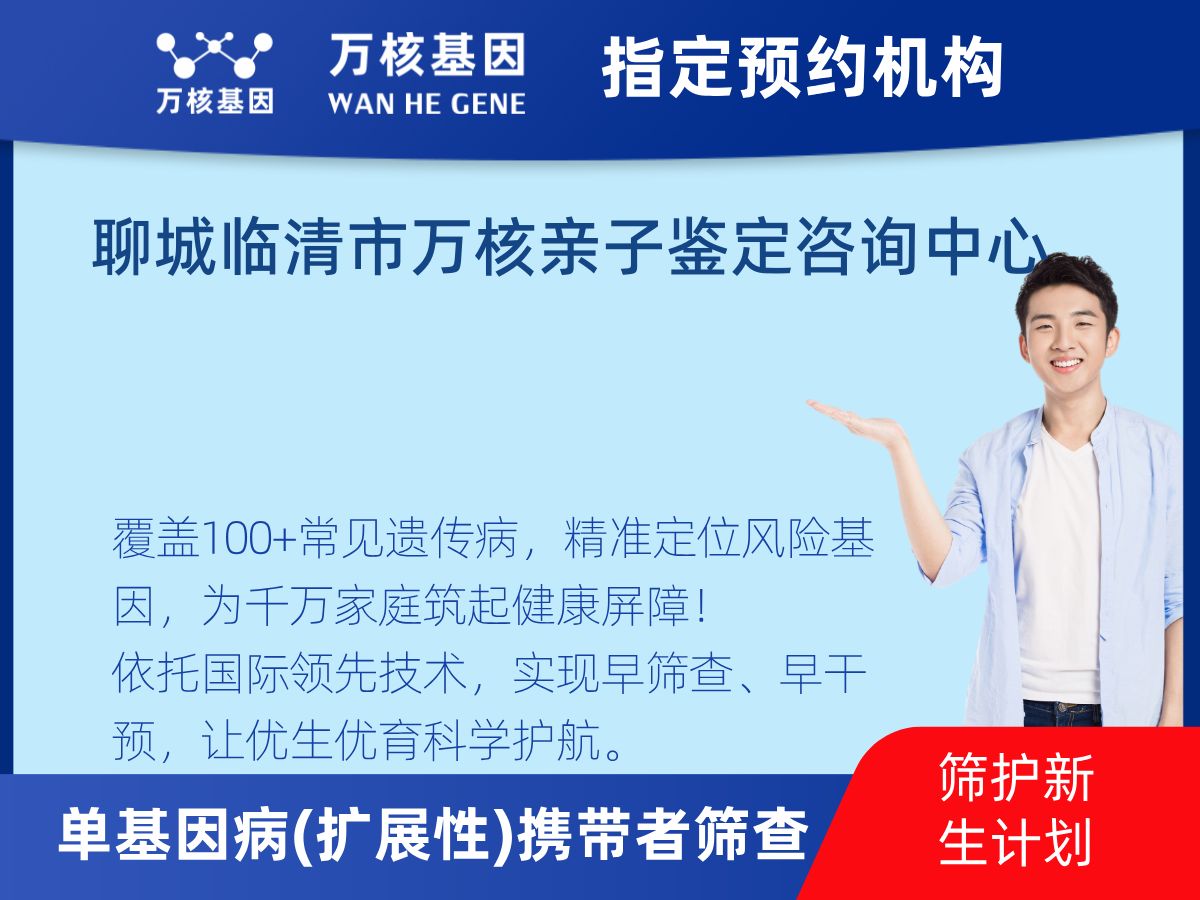 万核基因

万核基因
WAN HE GENE

指定预约机构

聊城临清市万核亲子鉴定咨询中心

覆盖100+常见遗传病，精准定位风险基因，为千万家庭筑起健康屏障！
依托国际领先技术，实现早筛查、早干预，让优生优育科学护航。

单基因病(扩展性)携带者筛查

筛护新生计划